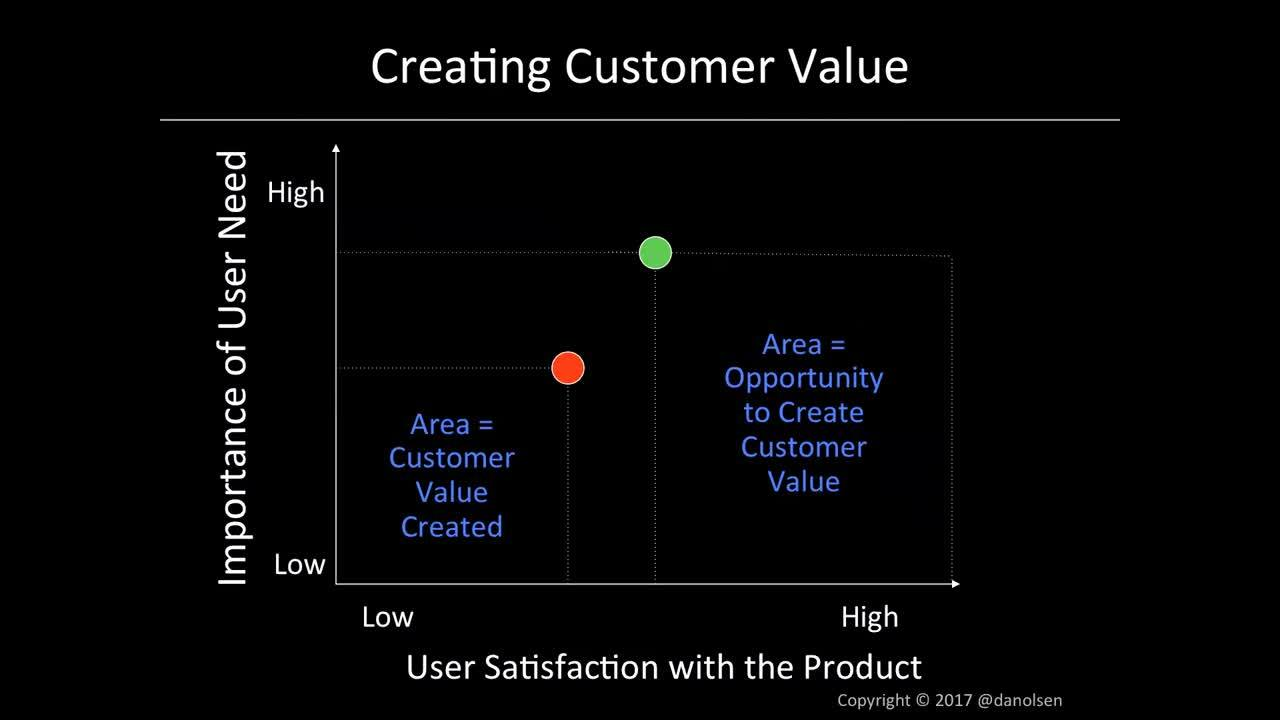 Creating Customer Value

Importance of User Need

High

Low

Area = Customer Value Created

Area = Opportunity to Create Customer Value

Low

High

User Satisfaction with the Product

Copyright © 2017 @danolsen